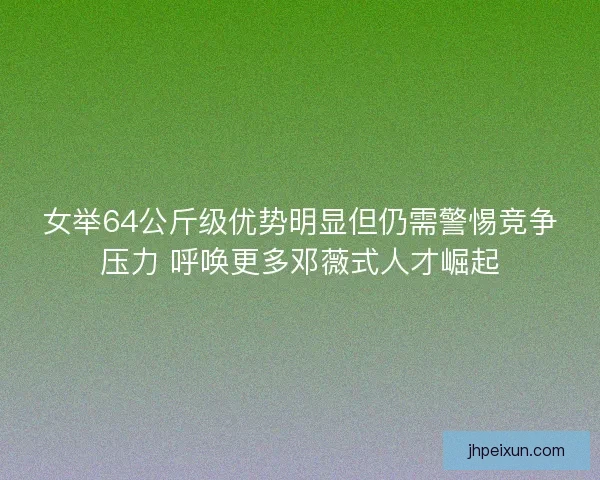 女举64公斤级优势明显但仍需警惕竞争压力 呼唤更多邓薇式人才崛起

jhpeixun.com